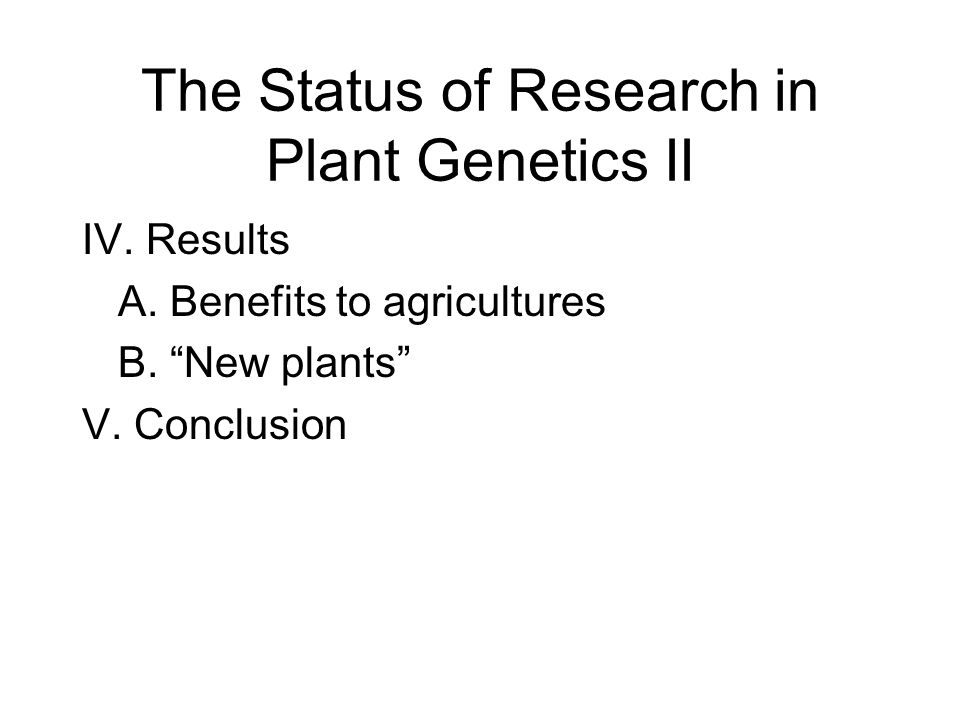 The Status of Research in Plant Genetics II

IV. Results

A. Benefits to agricultures

B. “New plants”

V. Conclusion